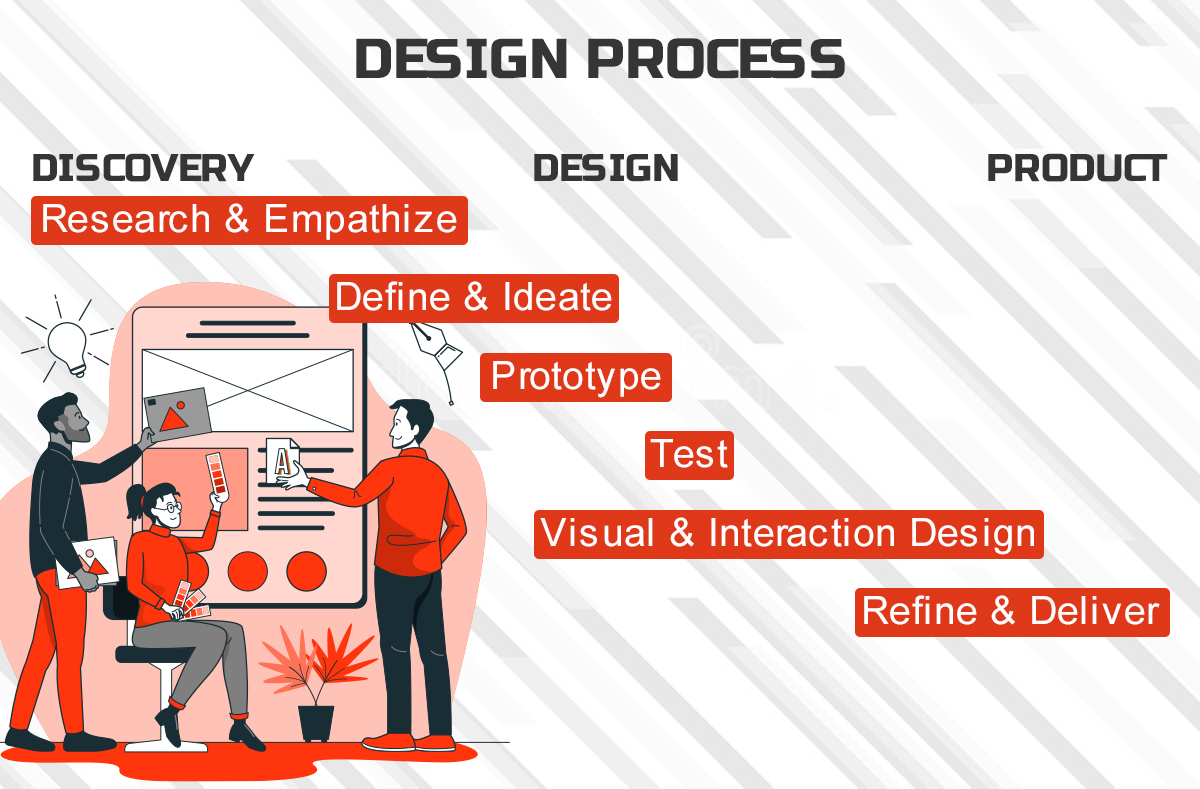 DESIGN PROCESS

DISCOVERY

DESIGN

PRODUCT

Research & Empathize

Define & Ideate

Prototype

Test

Visual & Interaction Design

Refine & Deliver

A